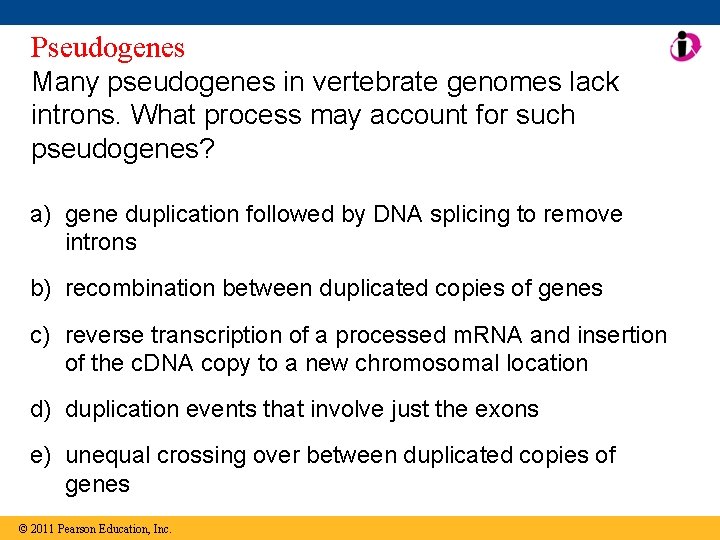 Pseudogenes
Many pseudogenes in vertebrate genomes lack introns. What process may account for such pseudogenes?

a) gene duplication followed by DNA splicing to remove introns

b) recombination between duplicated copies of genes

c) reverse transcription of a processed mRNA and insertion of the cDNA copy to a new chromosomal location

d) duplication events that involve just the exons

e) unequal crossing over between duplicated copies of genes

© 2011 Pearson Education, Inc.